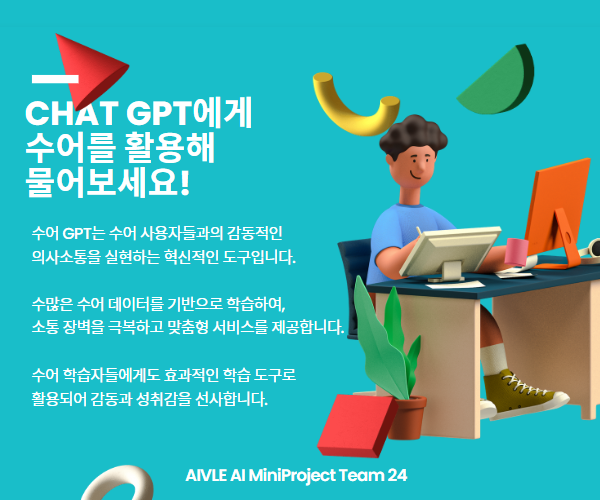 CHAT GPT에게
수어를 활용해
물어보세요!

수어 GPT는 수어 사용자들과의 감동적인 의사소통을 실현하는 혁신적인 도구입니다.

수많은 수어 데이터를 기반으로 학습하여, 소통 장벽을 극복하고 맞춤형 서비스를 제공합니다.

수어 학습자들에게도 효과적인 학습 도구로 활용되어 감동과 성취감을 선사합니다.

AIVLE AI MiniProject Team 24